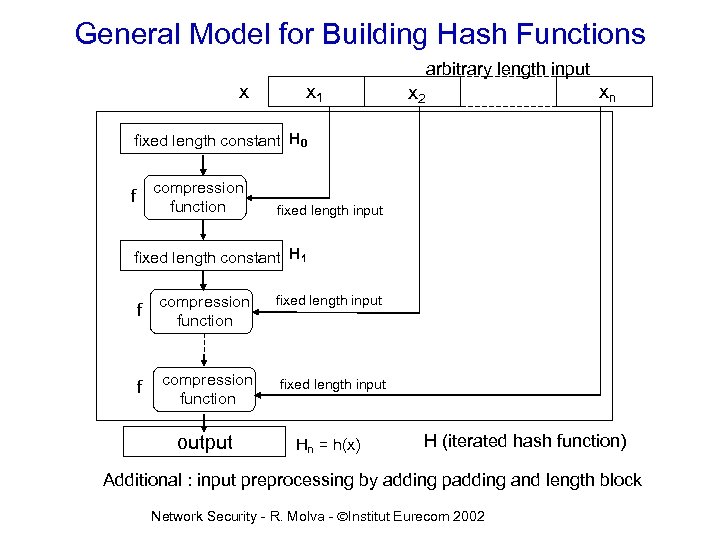 General Model for Building Hash Functions

arbitrary length input

x $x_1$ $x_2$ $x_n$

fixed length constant $H_0$

f compression function

fixed length input

fixed length constant $H_1$

f compression function

fixed length input

f compression function

fixed length input

output $H_n = h(x)$

H (iterated hash function)

Additional : input preprocessing by adding padding and length block

Network Security - R. Molva - ©Institut Eurecom 2002